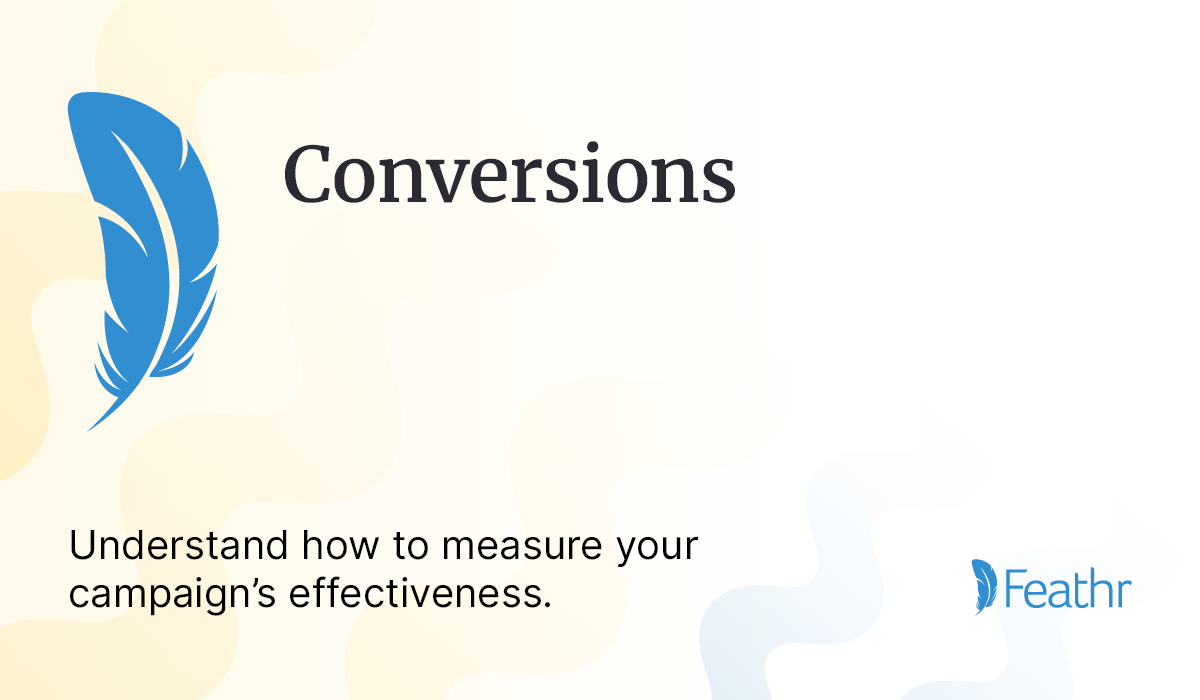 Conversions

Understand how to measure your campaign’s effectiveness.

Feathr